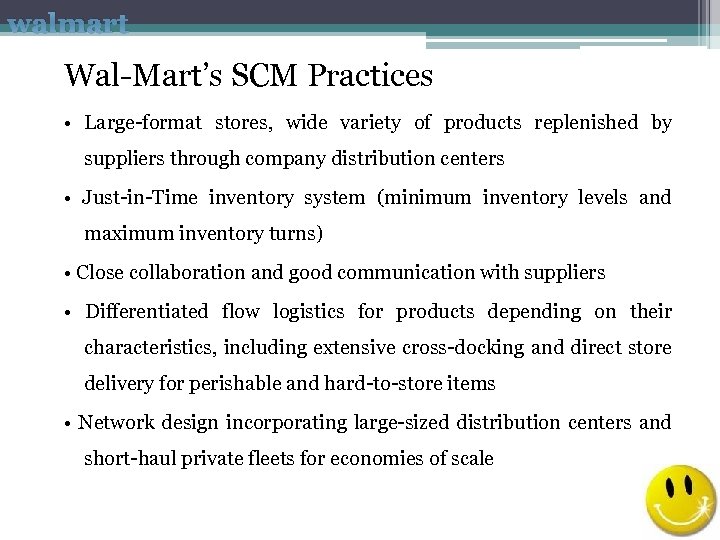 walmart

Wal-Mart's SCM Practices

• Large-format stores, wide variety of products replenished by suppliers through company distribution centers

• Just-in-Time inventory system (minimum inventory levels and maximum inventory turns)

• Close collaboration and good communication with suppliers

• Differentiated flow logistics for products depending on their characteristics, including extensive cross-docking and direct store delivery for perishable and hard-to-store items

• Network design incorporating large-sized distribution centers and short-haul private fleets for economies of scale